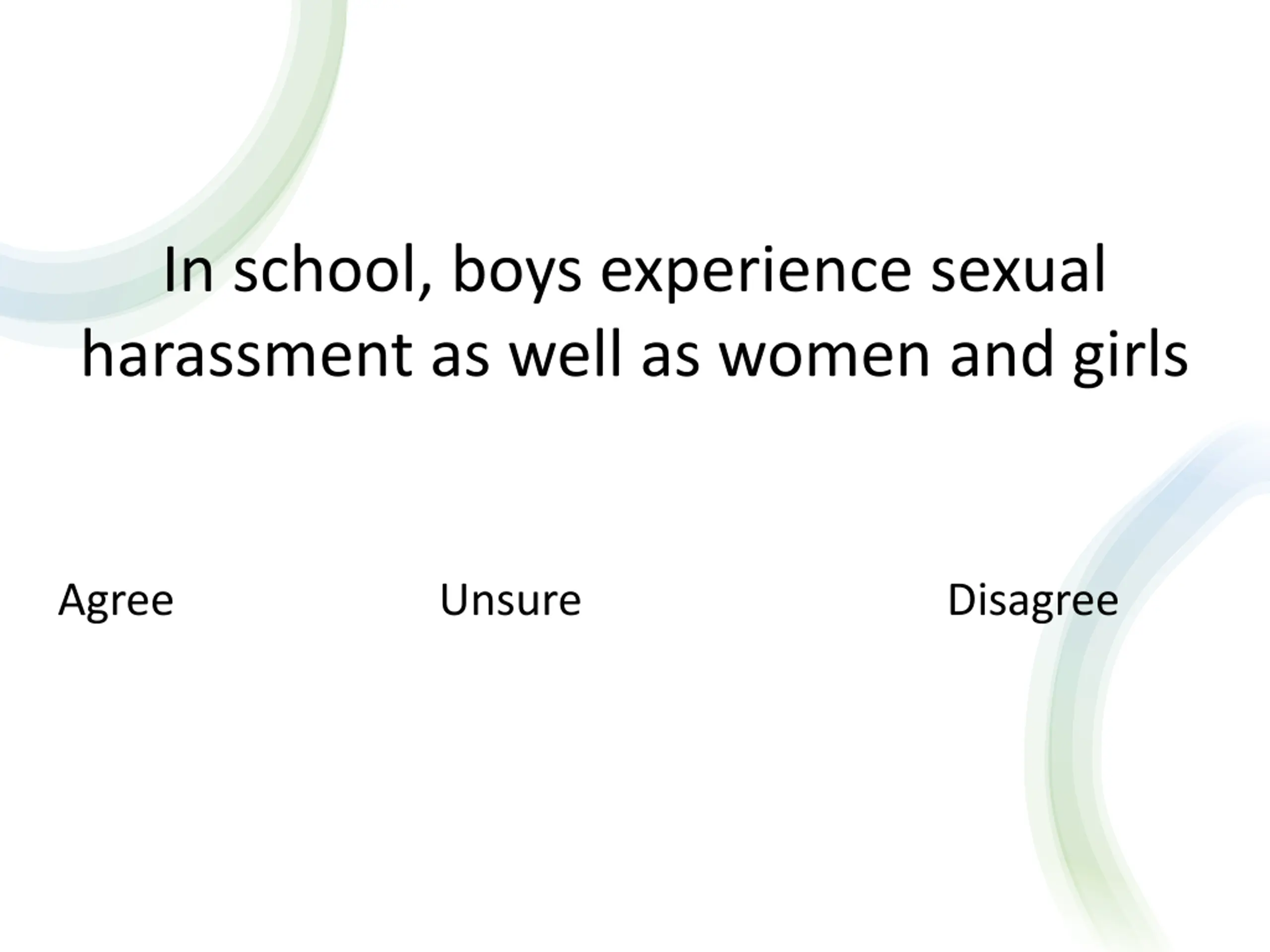 In school, boys experience sexual harassment as well as women and girls

Agree

Unsure

Disagree